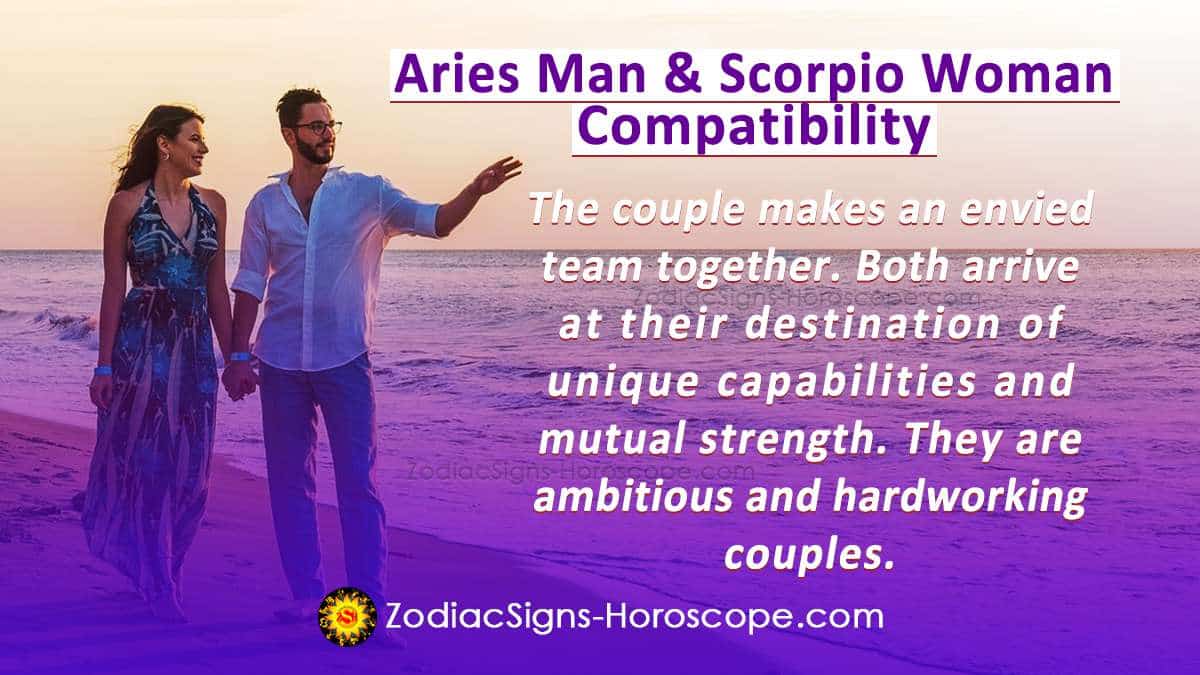 Aries Man & Scorpio Woman Compatibility

The couple makes an envied team together. Both arrive at their destination of unique capabilities and mutual strength. They are ambitious and hardworking couples.

ZodiacSigns-Horoscope.com

ZodiacSigns-Horoscope.com

ZodiacSigns-Horoscope.com